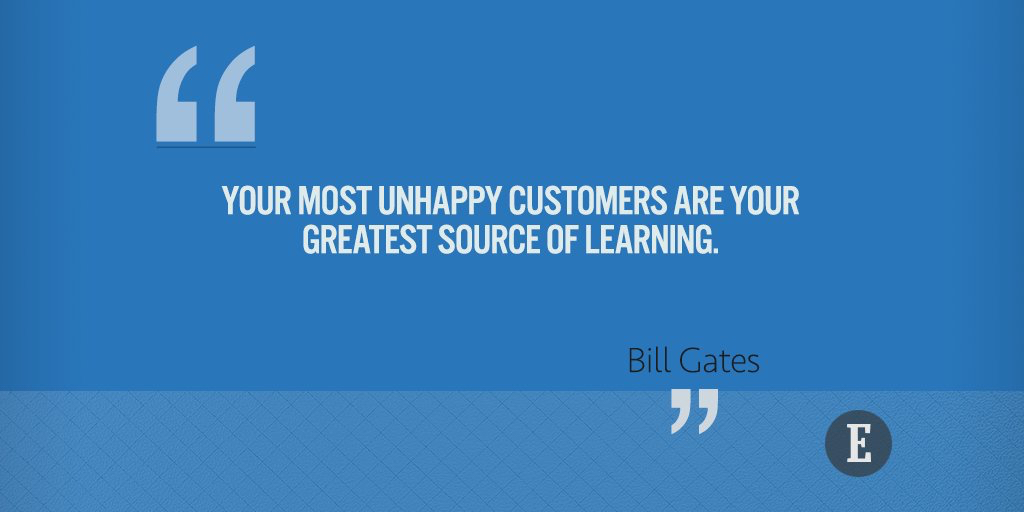 “

YOUR MOST UNHAPPY CUSTOMERS ARE YOUR GREATEST SOURCE OF LEARNING.

Bill Gates

”

E